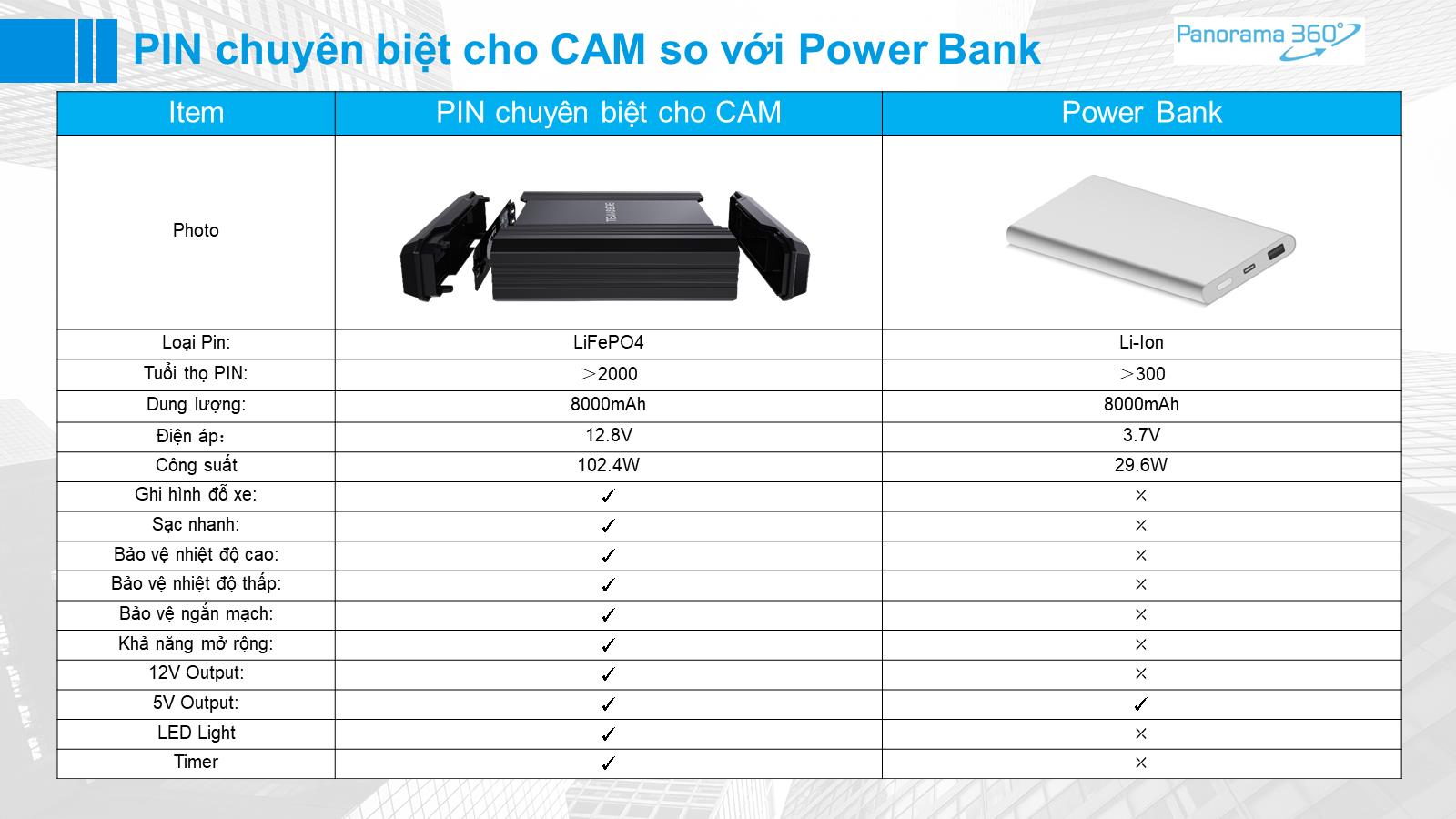 PIN chuyên biệt cho CAM so với Power Bank

Panorama 360°

| Item | PIN chuyên biệt cho CAM | Power Bank |
|---|---|---|
| Photo | | |
| Loại Pin: | LiFePO4 | Li-Ion |
| Tuổi thọ PIN: | ＞2000 | ＞300 |
| Dung lượng: | 8000mAh | 8000mAh |
| Điện áp： | 12.8V | 3.7V |
| Công suất | 102.4W | 29.6W |
| Ghi hình đỗ xe: | ✓ | × |
| Sạc nhanh: | ✓ | × |
| Bảo vệ nhiệt độ cao: | ✓ | × |
| Bảo vệ nhiệt độ thấp: | ✓ | × |
| Bảo vệ ngắn mạch: | ✓ | × |
| Khả năng mở rộng: | ✓ | × |
| 12V Output: | ✓ | × |
| 5V Output: | ✓ | ✓ |
| LED Light | ✓ | × |
| Timer | ✓ | × |